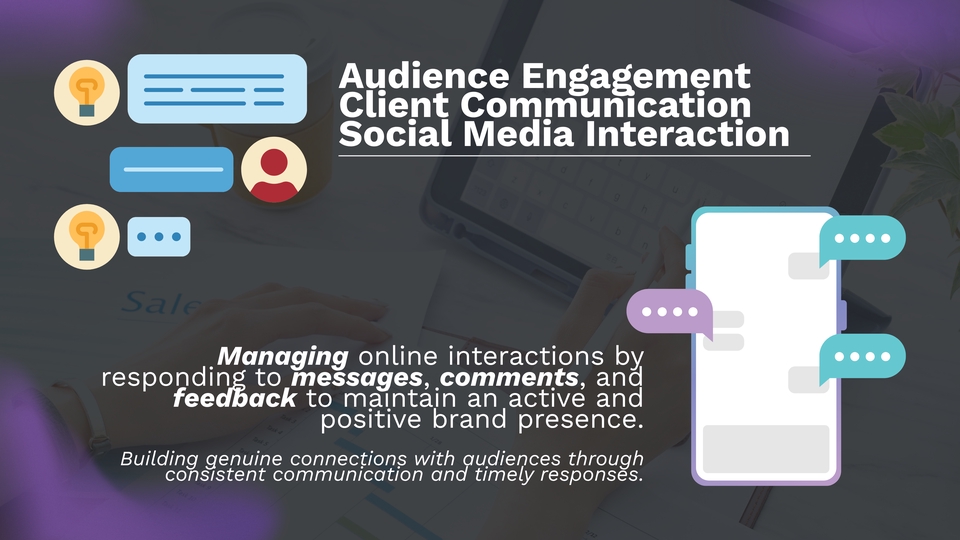 Audience Engagement
Client Communication
Social Media Interaction

Managing online interactions by responding to messages, comments, and feedback to maintain an active and positive brand presence.

Building genuine connections with audiences through consistent communication and timely responses.